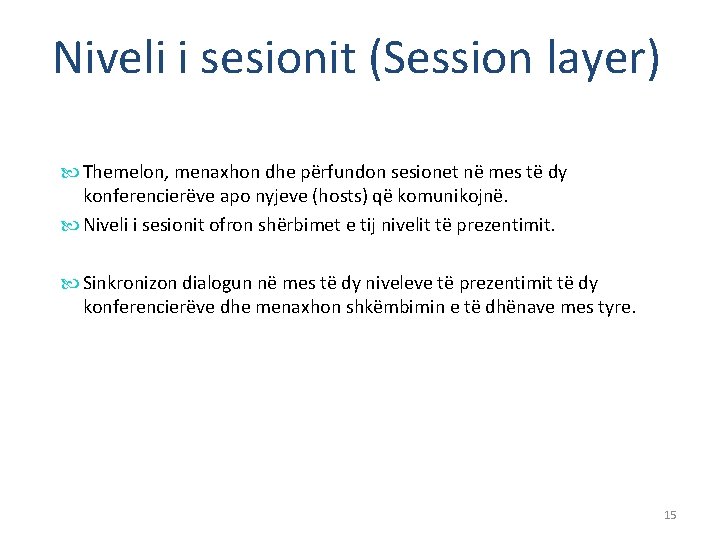 Niveli i sesionit (Session layer)

Themelon, menaxhon dhe përfundon sesionet në mes të dy konferencierëve apo nyjeve (hosts) që komunikojnë.

Niveli i sesionit ofron shërbimet e tij nivelit të prezentimit.

Sinkronizon dialogun në mes të dy niveleve të prezentimit të dy konferencierëve dhe menaxhon shkëmbimin e të dhënave mes tyre.

15